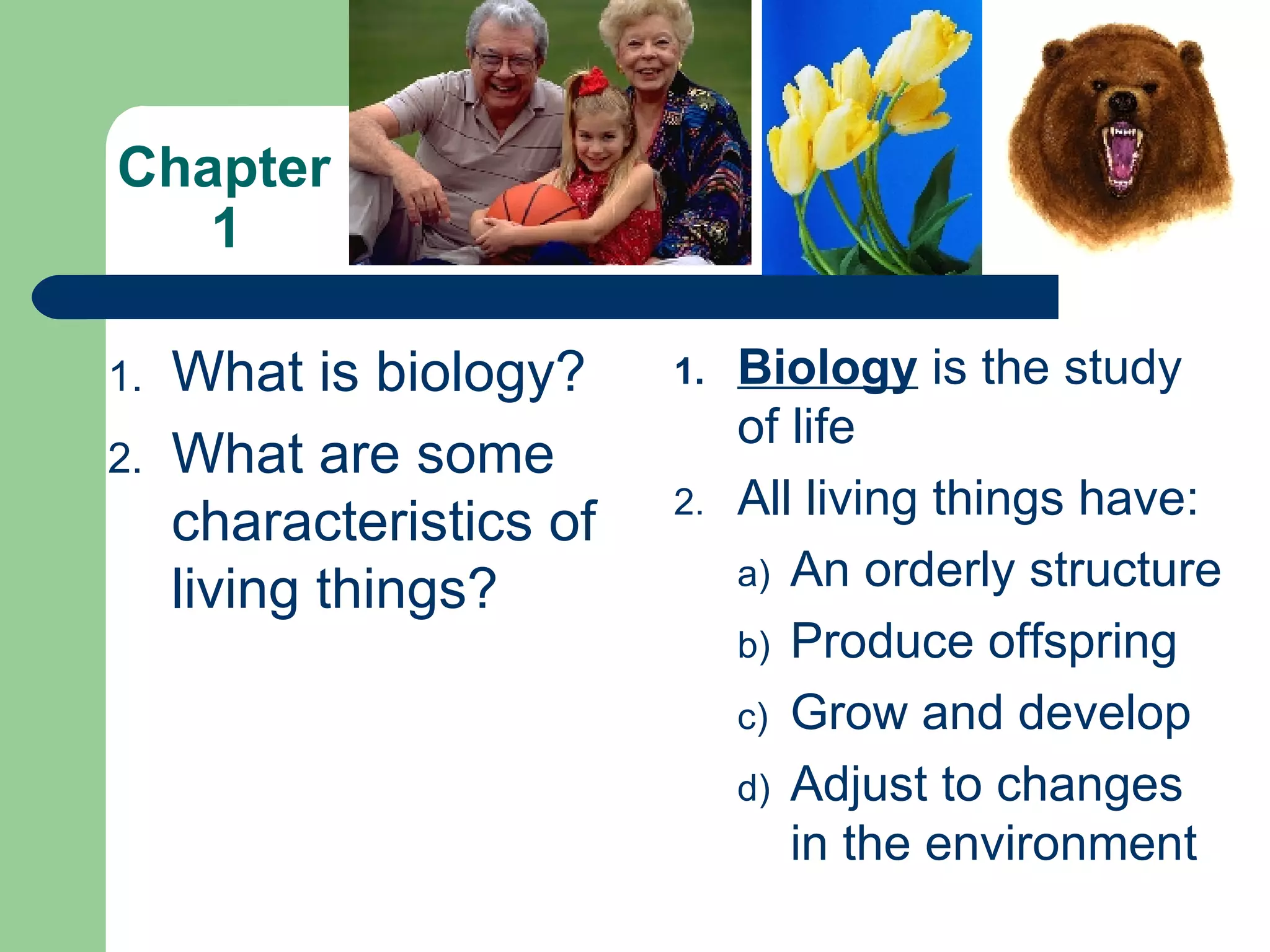 Chapter 1

1. What is biology?
2. What are some characteristics of living things?

1. Biology is the study of life
2. All living things have:
a) An orderly structure
b) Produce offspring
c) Grow and develop
d) Adjust to changes in the environment